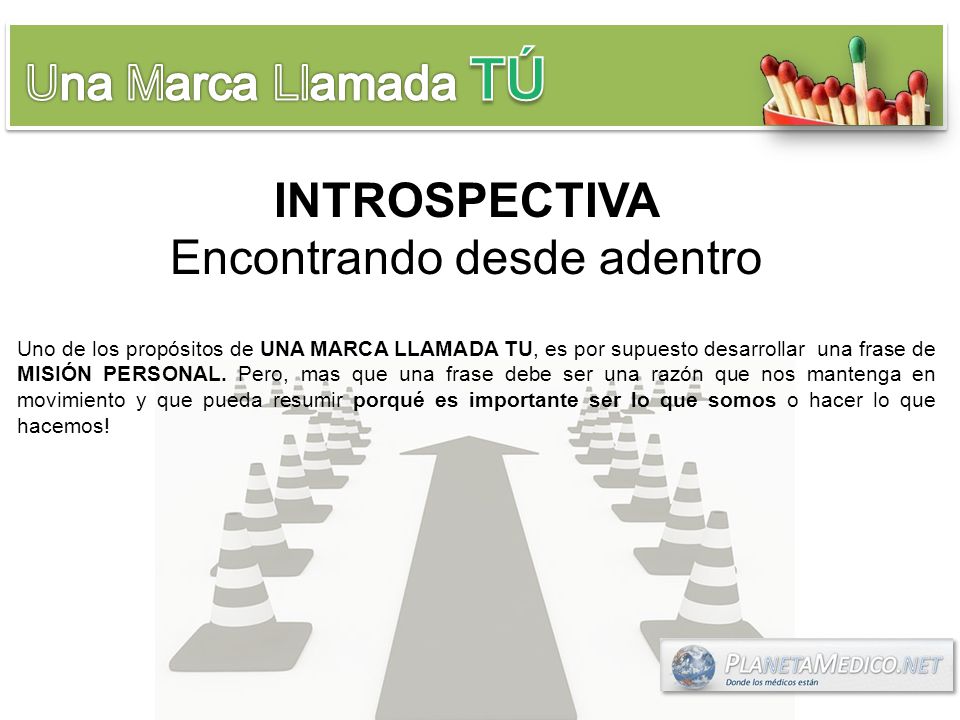 Una Marca Llamada TÚ

INTROSPECTIVA
Encontrando desde adentro

Uno de los propósitos de UNA MARCA LLAMADA TU, es por supuesto desarrollar una frase de MISIÓN PERSONAL. Pero, mas que una frase debe ser una razón que nos mantenga en movimiento y que pueda resumir porqué es importante ser lo que somos o hacer lo que hacemos!

PLANETAMEDICO.NET
Donde los médicos están